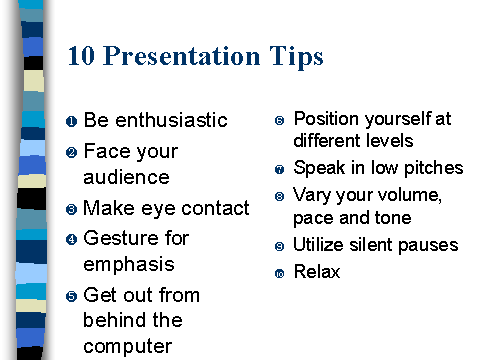 10 Presentation Tips

❶ Be enthusiastic
❷ Face your audience
❸ Make eye contact
❹ Gesture for emphasis
❺ Get out from behind the computer

❻ Position yourself at different levels
❼ Speak in low pitches
❽ Vary your volume, pace and tone
❾ Utilize silent pauses
❿ Relax